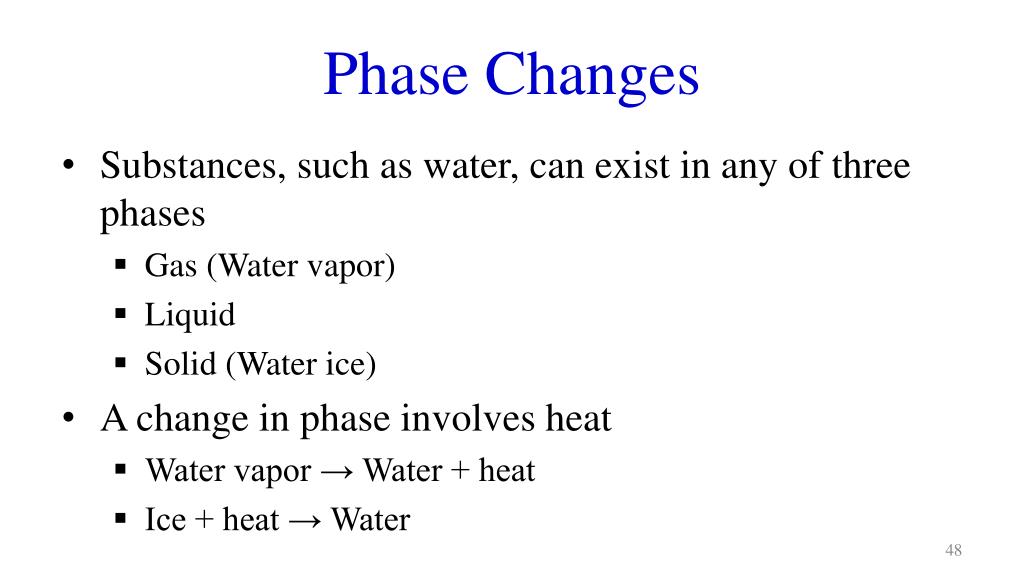 Phase Changes

• Substances, such as water, can exist in any of three phases
  ▪ Gas (Water vapor)
  ▪ Liquid
  ▪ Solid (Water ice)
• A change in phase involves heat
  ▪ Water vapor → Water + heat
  ▪ Ice + heat → Water

48